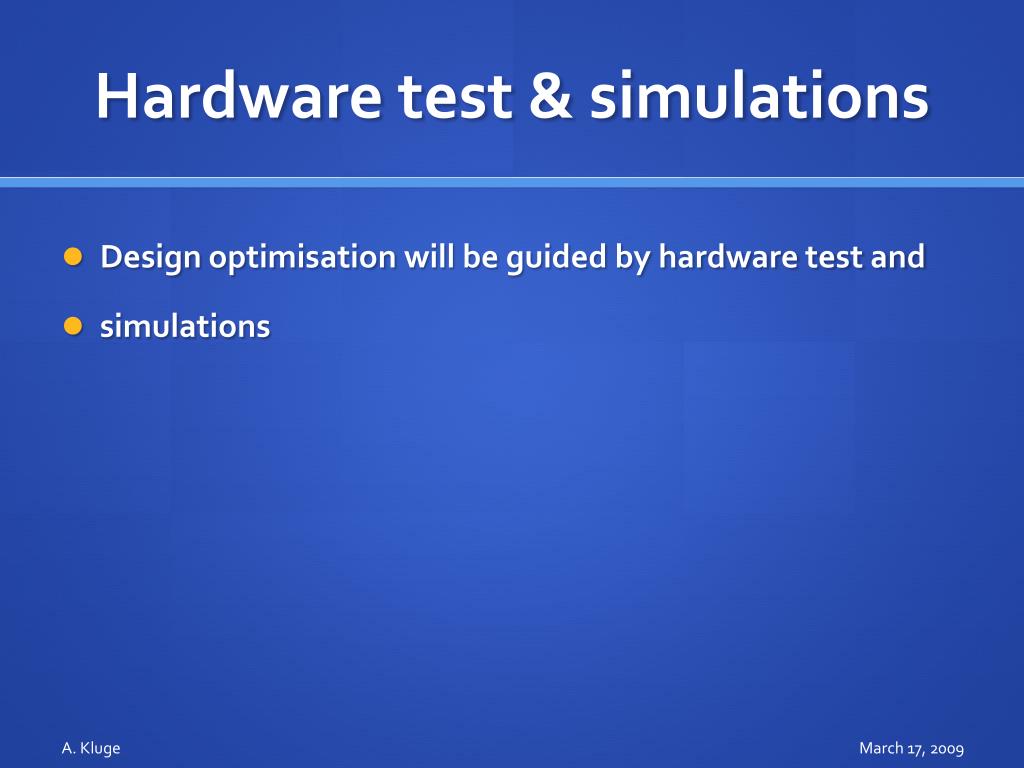 Hardware test & simulations

- Design optimisation will be guided by hardware test and
- simulations

A. Kluge

March 17, 2009